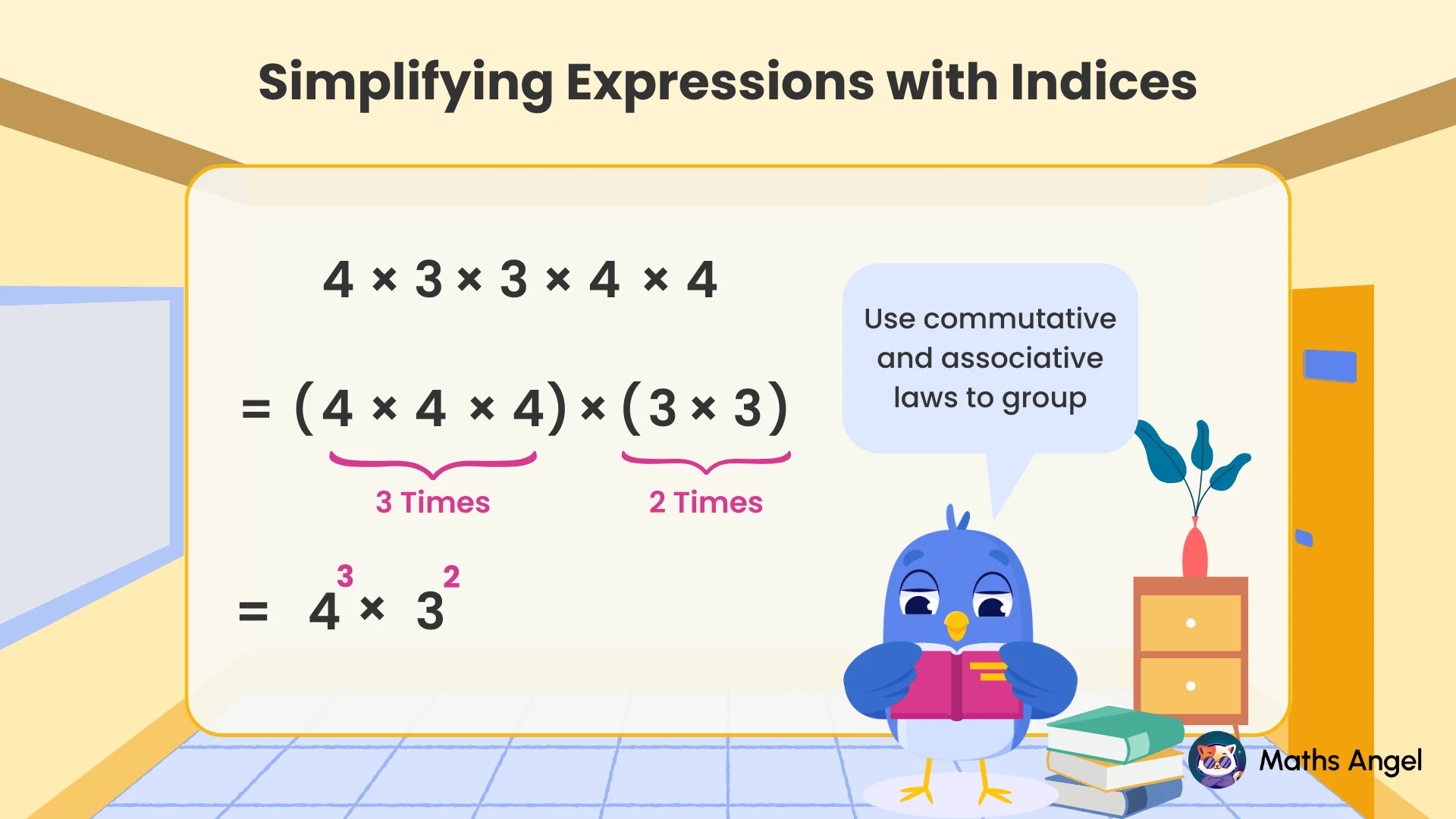 Simplifying Expressions with Indices

$4 \times 3 \times 3 \times 4 \times 4$

$= (4 \times 4 \times 4) \times (3 \times 3)$

3 Times

2 Times

$= 4^3 \times 3^2$

Use commutative and associative laws to group

Maths Angel